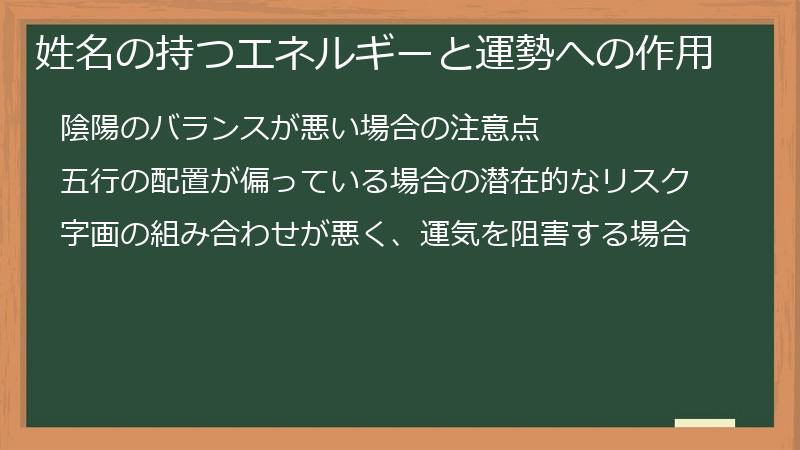 姓名の持つエネルギーと運勢への作用

陰陽のバランスが悪い場合の注意点

五行の配置が偏っている場合の潜在的なリスク

字画の組み合わせが悪く、運気を阻害する場合